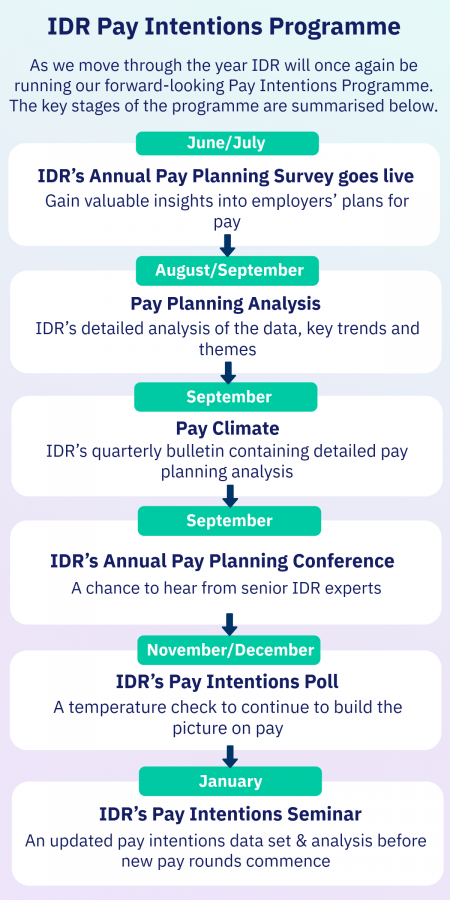 IDR Pay Intentions Programme

As we move through the year IDR will once again be running our forward-looking Pay Intentions Programme. The key stages of the programme are summarised below.

June/July

IDR's Annual Pay Planning Survey goes live

Gain valuable insights into employers' plans for pay

August/September

Pay Planning Analysis

IDR's detailed analysis of the data, key trends and themes

September

Pay Climate

IDR's quarterly bulletin containing detailed pay planning analysis

September

IDR's Annual Pay Planning Conference

A chance to hear from senior IDR experts

November/December

IDR's Pay Intentions Poll

A temperature check to continue to build the picture on pay

January

IDR's Pay Intentions Seminar

An updated pay intentions data set & analysis before new pay rounds commence